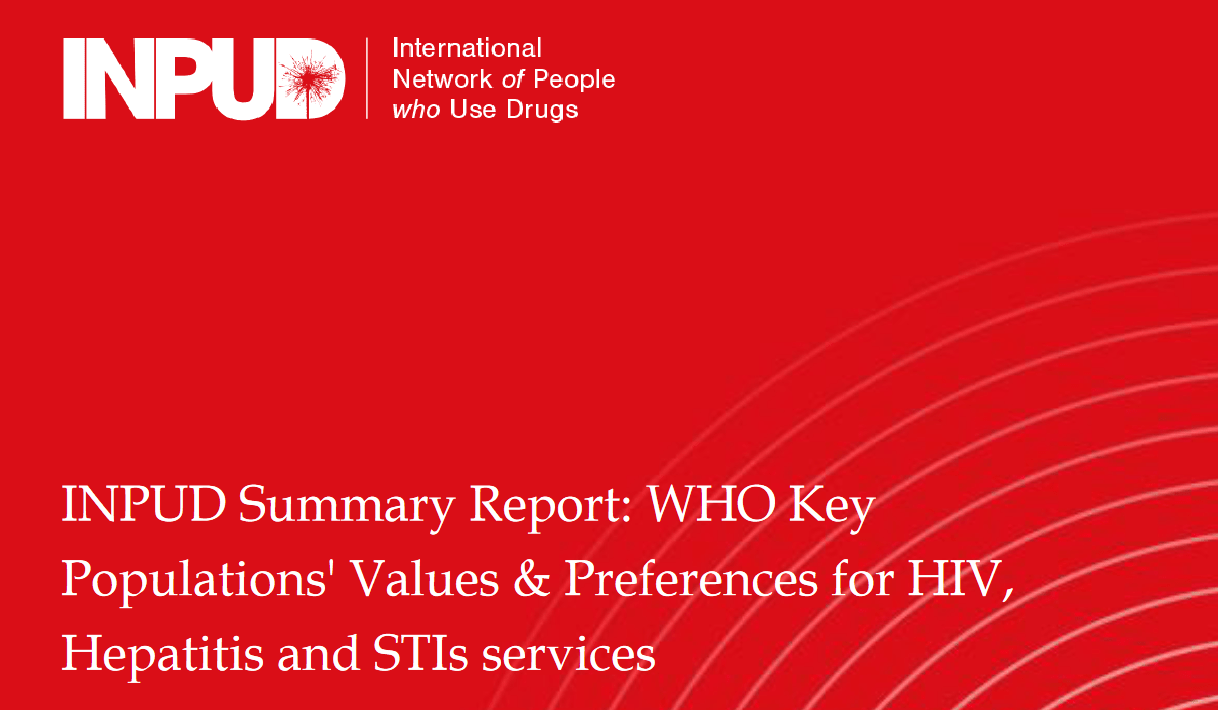 INPUD

International
Network of People
who Use Drugs

INPUD Summary Report: WHO Key Populations' Values & Preferences for HIV, Hepatitis and STIs services